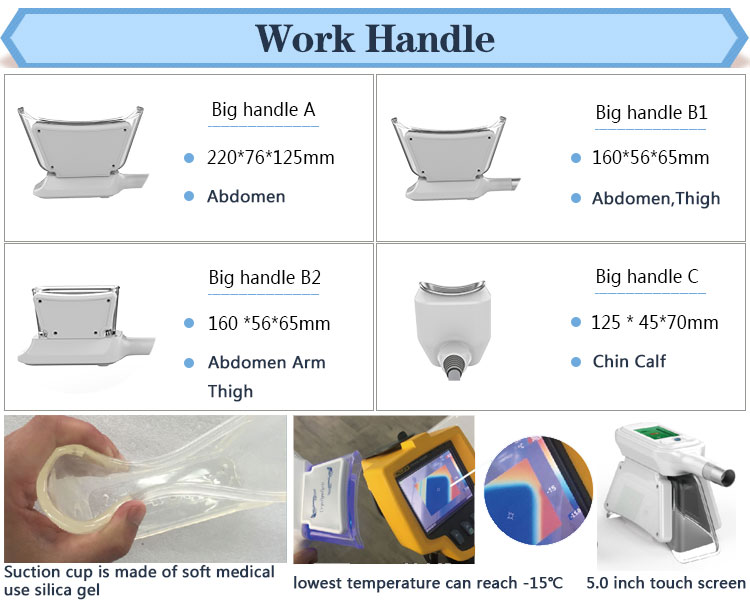 Work Handle

Big handle A
220*76*125mm
Abdomen

Big handle B1
160*56*65mm
Abdomen,Thigh

Big handle B2
160 *56*65mm
Abdomen Arm Thigh

Big handle C
125 * 45*70mm
Chin Calf

Suction cup is made of soft medical use silica gel

lowest temperature can reach -15℃

5.0 inch touch screen